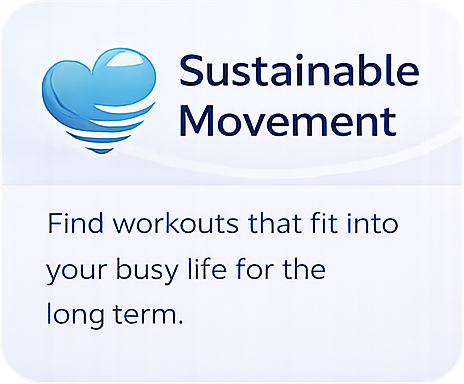 Sustainable Movement

Find workouts that fit into your busy life for the long term.